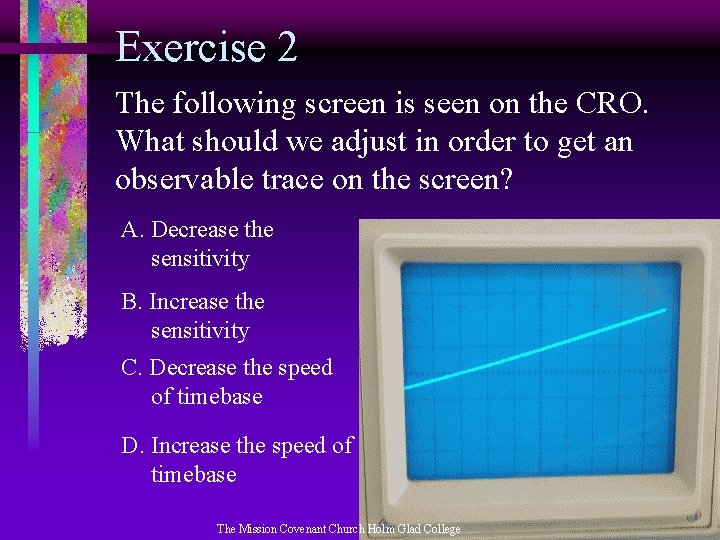 Exercise 2

The following screen is seen on the CRO. What should we adjust in order to get an observable trace on the screen?

A. Decrease the sensitivity

B. Increase the sensitivity

C. Decrease the speed of timebase

D. Increase the speed of timebase

The Mission Covenant Church Holm Glad College